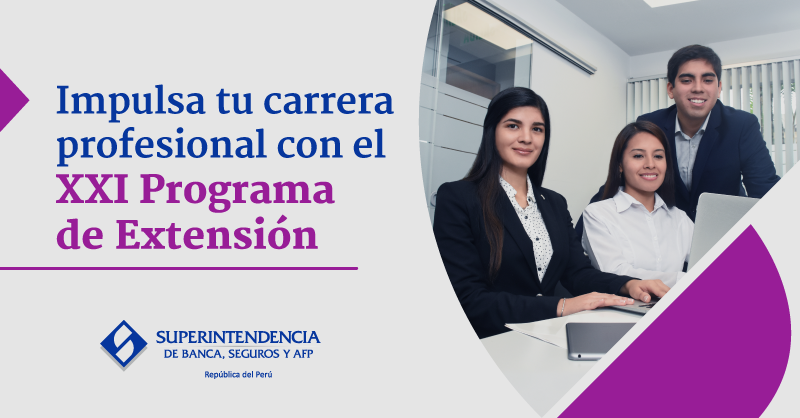 Impulsa tu carrera profesional con el XXI Programa de Extensión

SUPERINTENDENCIA
DE BANCA, SEGUROS Y AFP
República del Perú